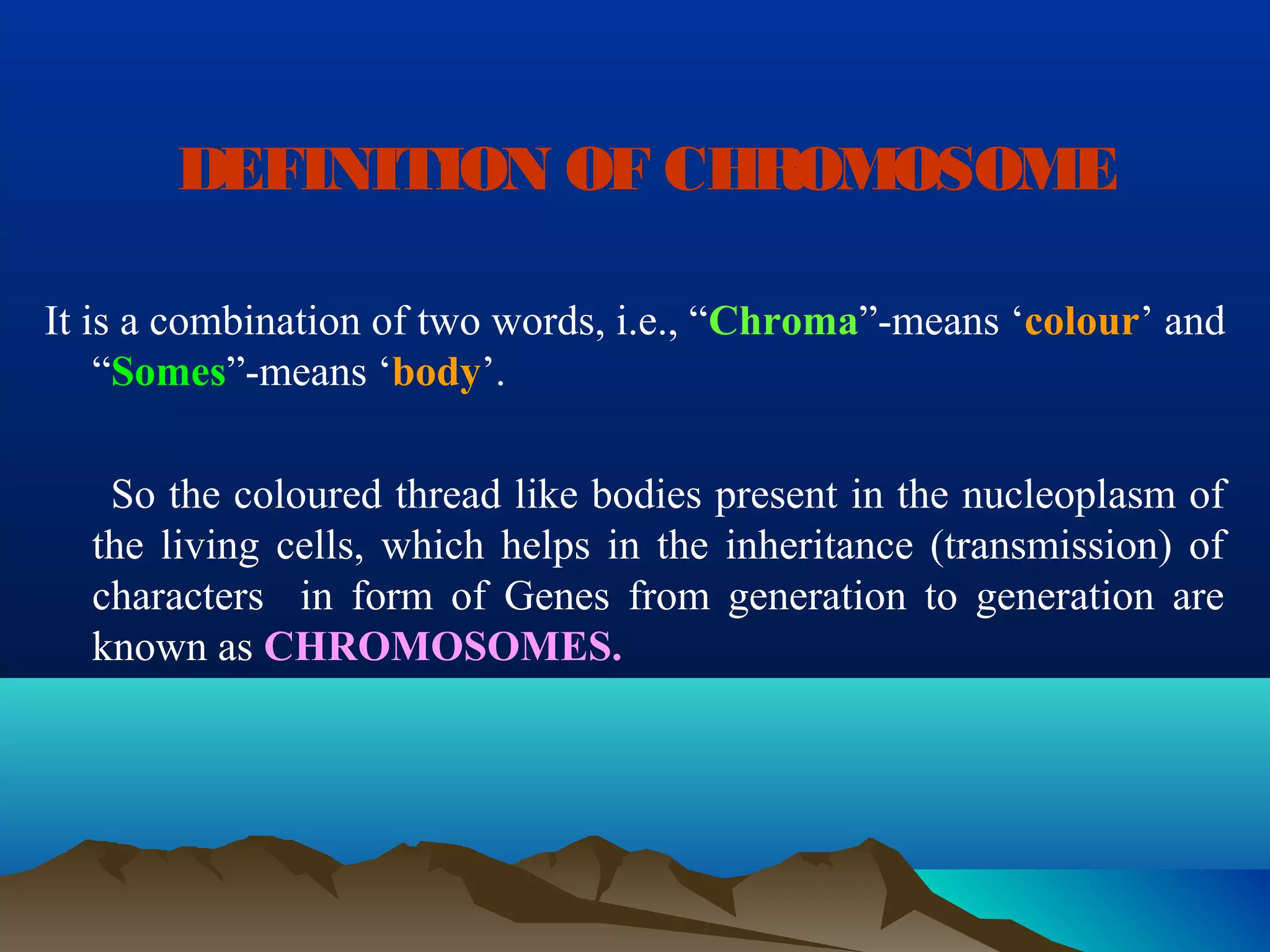 DEFINITION OF CHROMOSOME

It is a combination of two words, i.e., “Chroma”-means ‘colour’ and “Somes”-means ‘body’.

So the coloured thread like bodies present in the nucleoplasm of the living cells, which helps in the inheritance (transmission) of characters in form of Genes from generation to generation are known as CHROMOSOMES.